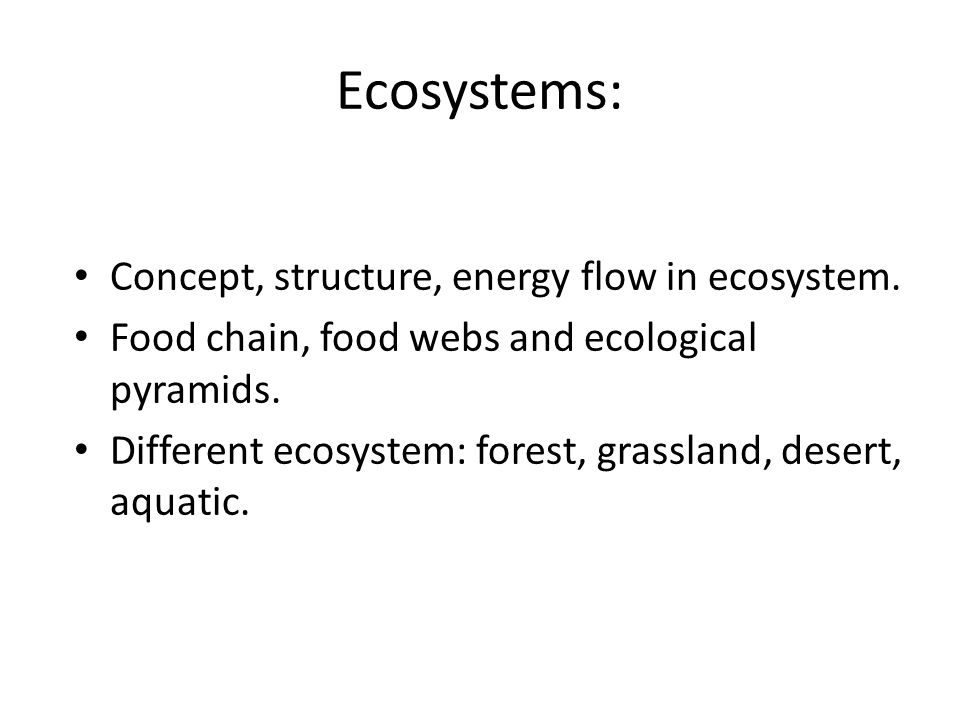 Ecosystems:

• Concept, structure, energy flow in ecosystem.
• Food chain, food webs and ecological pyramids.
• Different ecosystem: forest, grassland, desert, aquatic.